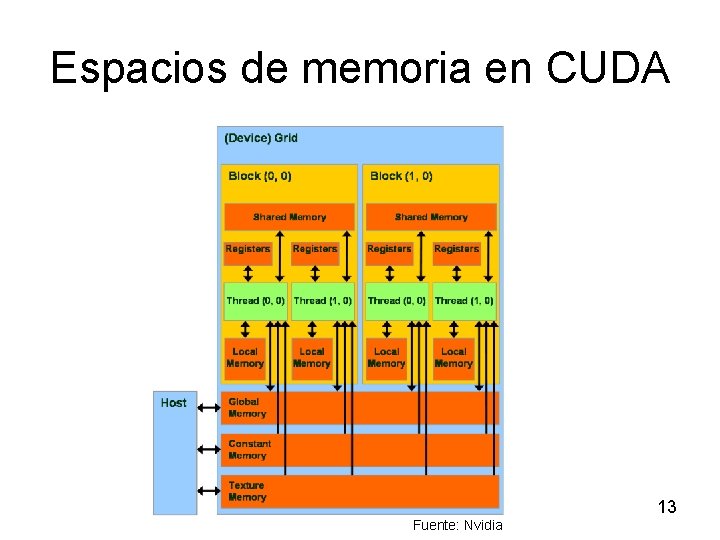 Espacios de memoria en CUDA

(Device) Grid

Block (0, 0)

Shared Memory

Registers

Registers

Thread (0, 0)

Thread (1, 0)

Local Memory

Local Memory

Block (1, 0)

Shared Memory

Registers

Registers

Thread (0, 0)

Thread (1, 0)

Local Memory

Local Memory

Host

Global Memory

Constant Memory

Texture Memory

Fuente: Nvidia

13